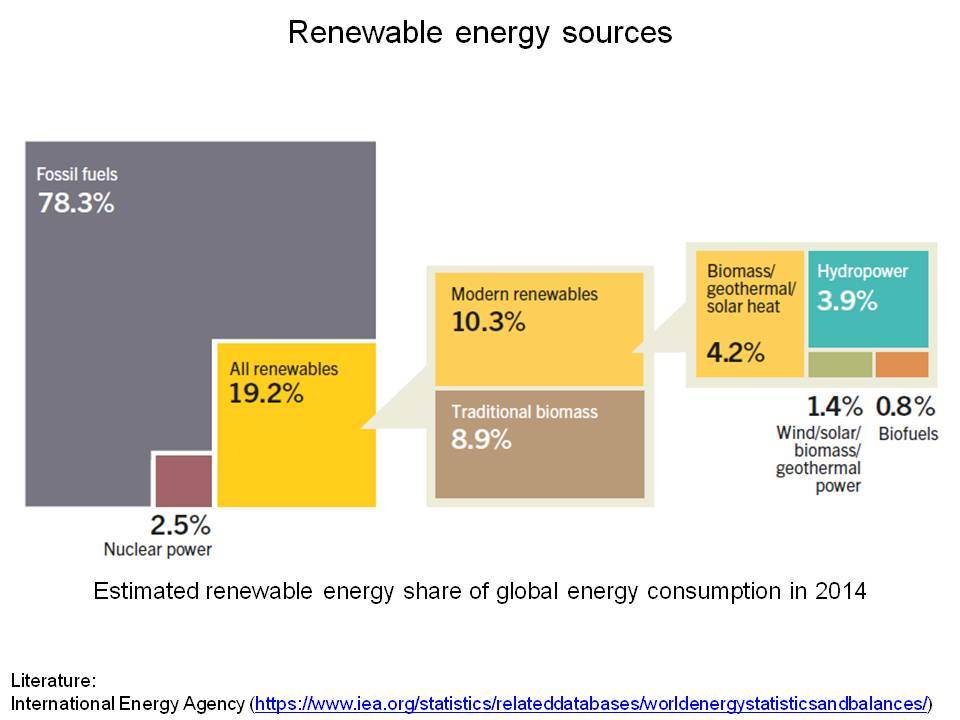 Renewable energy sources

Fossil fuels
78.3%

All renewables
19.2%

2.5%
Nuclear power

Modern renewables
10.3%

Traditional biomass
8.9%

Biomass/ geothermal/ solar heat
4.2%

Hydropower
3.9%

1.4%
Wind/solar/ biomass/ geothermal power

0.8%
Biofuels

Estimated renewable energy share of global energy consumption in 2014

Literature:
International Energy Agency (https://www.iea.org/statistics/relateddatabases/worldenergystatisticsandbalances/)